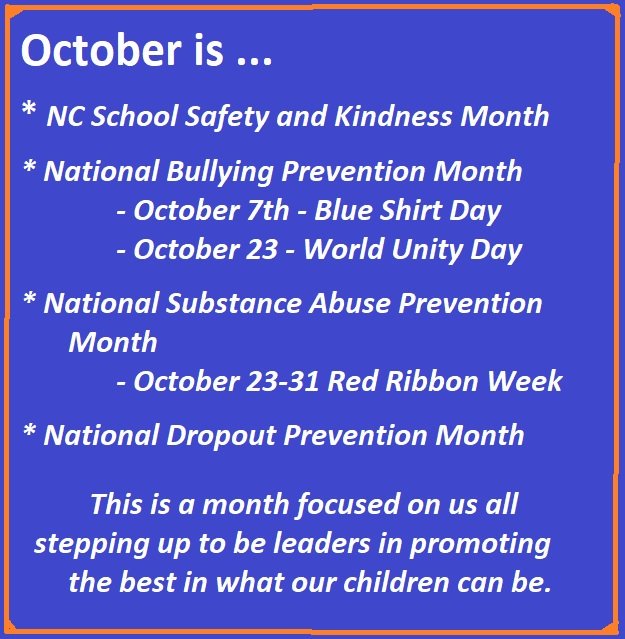 October is ...

* NC School Safety and Kindness Month

* National Bullying Prevention Month
- October 7th - Blue Shirt Day
- October 23 - World Unity Day

* National Substance Abuse Prevention Month
- October 23-31 Red Ribbon Week

* National Dropout Prevention Month

This is a month focused on us all stepping up to be leaders in promoting the best in what our children can be.